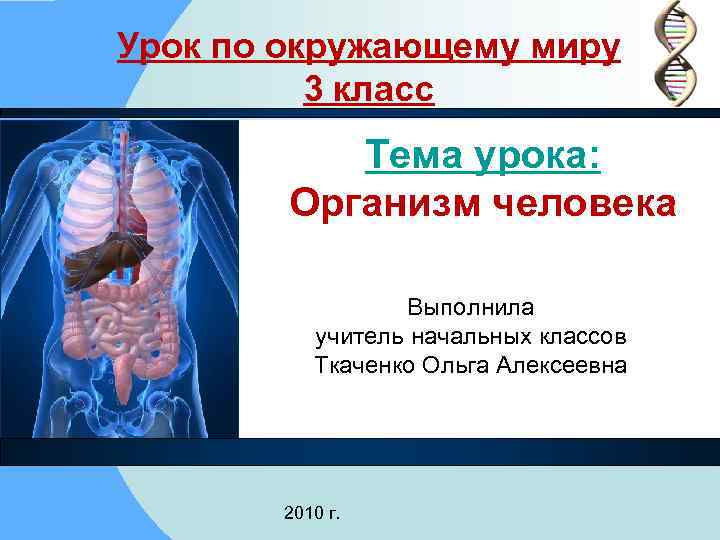 Урок по окружающему миру
3 класс

Тема урока:
Организм человека

Выполнила
учитель начальных классов
Ткаченко Ольга Алексеевна

2010 г.